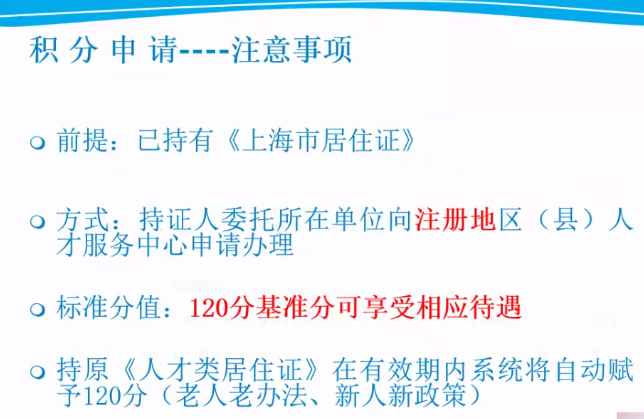 积 分 申 请----注意事项

前提：已持有《上海市居住证》

方式：持证人委托所在单位向注册地区（县）人才服务中心申请办理

标准分值：120分基准分可享受相应待遇

持原《人才类居住证》在有效期内系统将自动赋予120分（老人老办法、新人新政策）